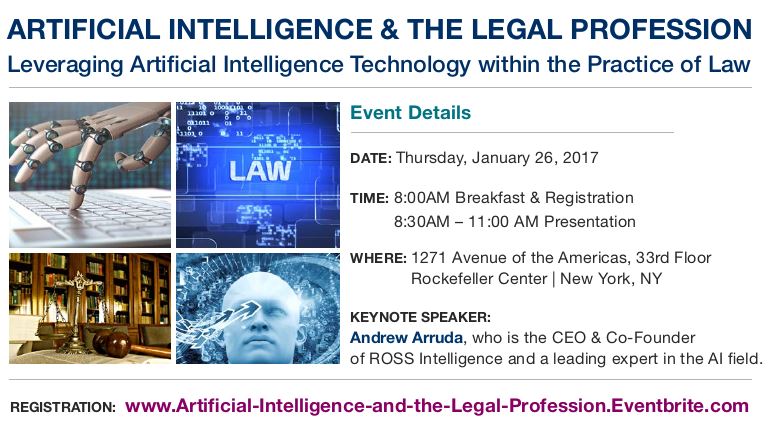 ARTIFICIAL INTELLIGENCE & THE LEGAL PROFESSION
Leveraging Artificial Intelligence Technology within the Practice of Law

LAW

Event Details

DATE: Thursday, January 26, 2017

TIME: 8:00AM Breakfast & Registration
8:30AM – 11:00 AM Presentation

WHERE: 1271 Avenue of the Americas, 33rd Floor
Rockefeller Center | New York, NY

KEYNOTE SPEAKER:
Andrew Arruda, who is the CEO & Co-Founder of ROSS Intelligence and a leading expert in the AI field.

REGISTRATION: www.Artificial-Intelligence-and-the-Legal-Profession.Eventbrite.com